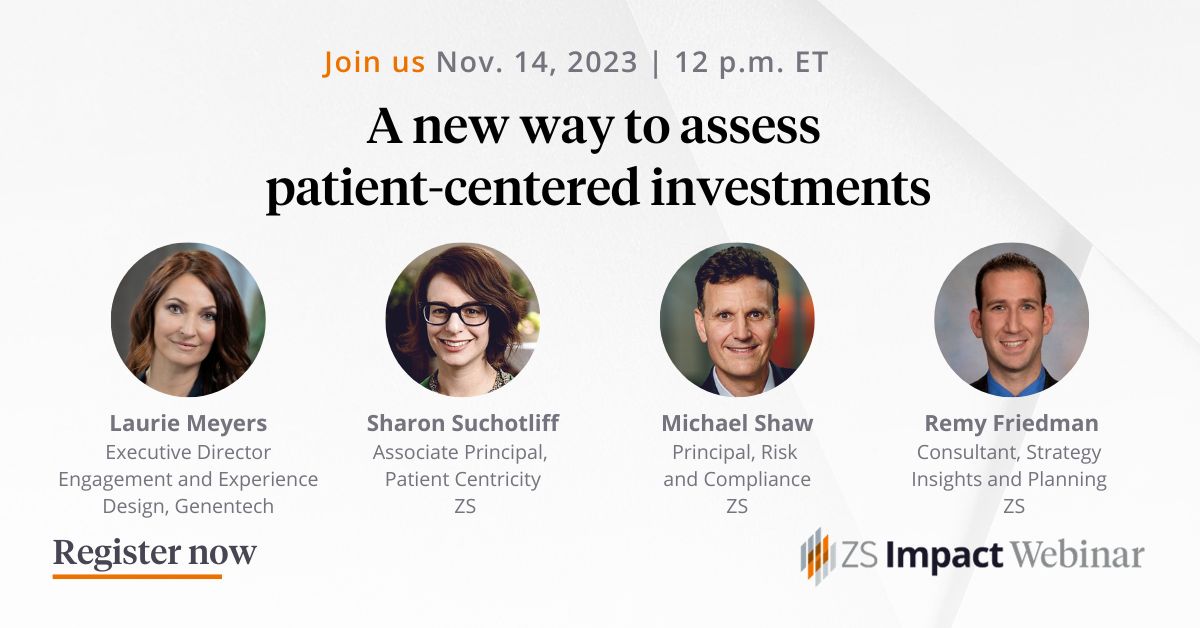 Join us Nov. 14, 2023 | 12 p.m. ET

A new way to assess patient-centered investments

Laurie Meyers
Executive Director Engagement and Experience Design, Genentech

Sharon Suchotliff
Associate Principal, Patient Centricity
ZS

Michael Shaw
Principal, Risk and Compliance
ZS

Remy Friedman
Consultant, Strategy Insights and Planning
ZS

Register now

ZS Impact Webinar